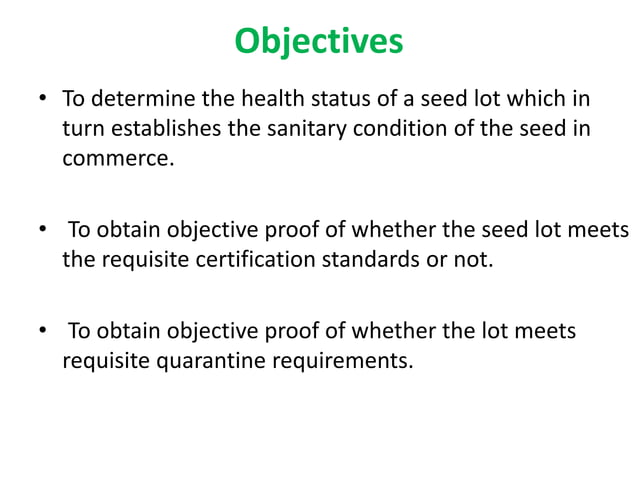 Objectives

• To determine the health status of a seed lot which in turn establishes the sanitary condition of the seed in commerce.

• To obtain objective proof of whether the seed lot meets the requisite certification standards or not.

• To obtain objective proof of whether the lot meets requisite quarantine requirements.